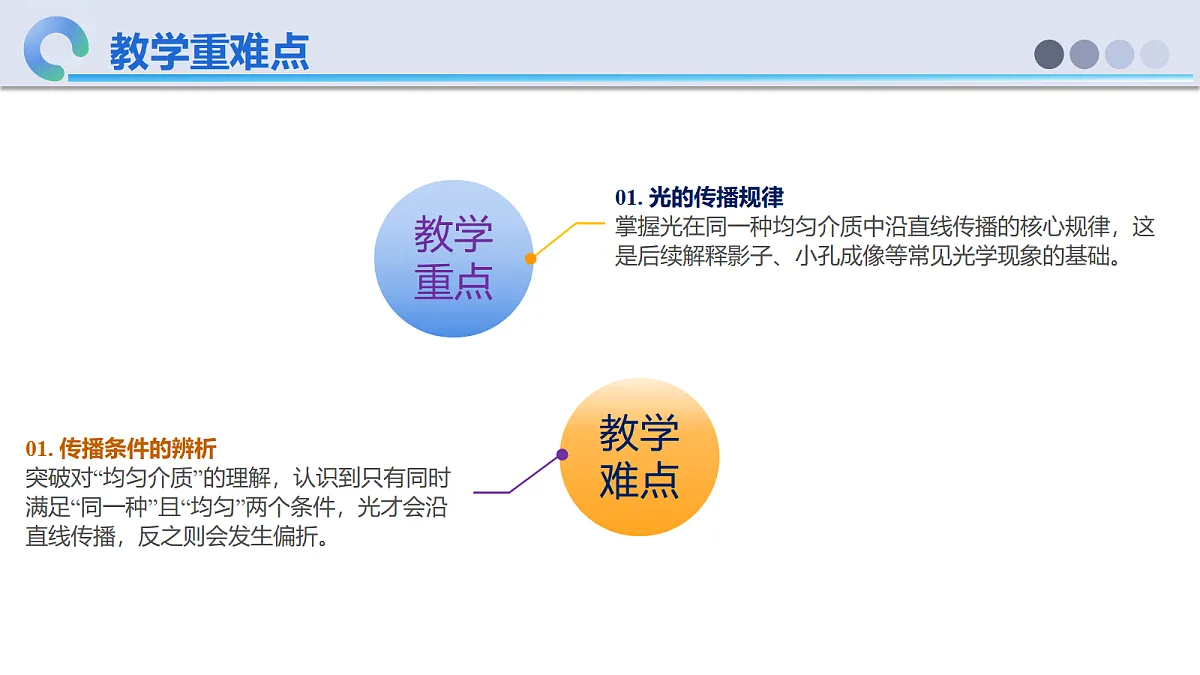 教学重难点

教学重点

01. 光的传播规律
掌握光在同一种均匀介质中沿直线传播的核心规律，这是后续解释影子、小孔成像等常见光学现象的基础。

教学难点

01. 传播条件的辨析
突破对“均匀介质”的理解，认识到只有同时满足“同一种”且“均匀”两个条件，光才会沿直线传播，反之则会发生偏折。